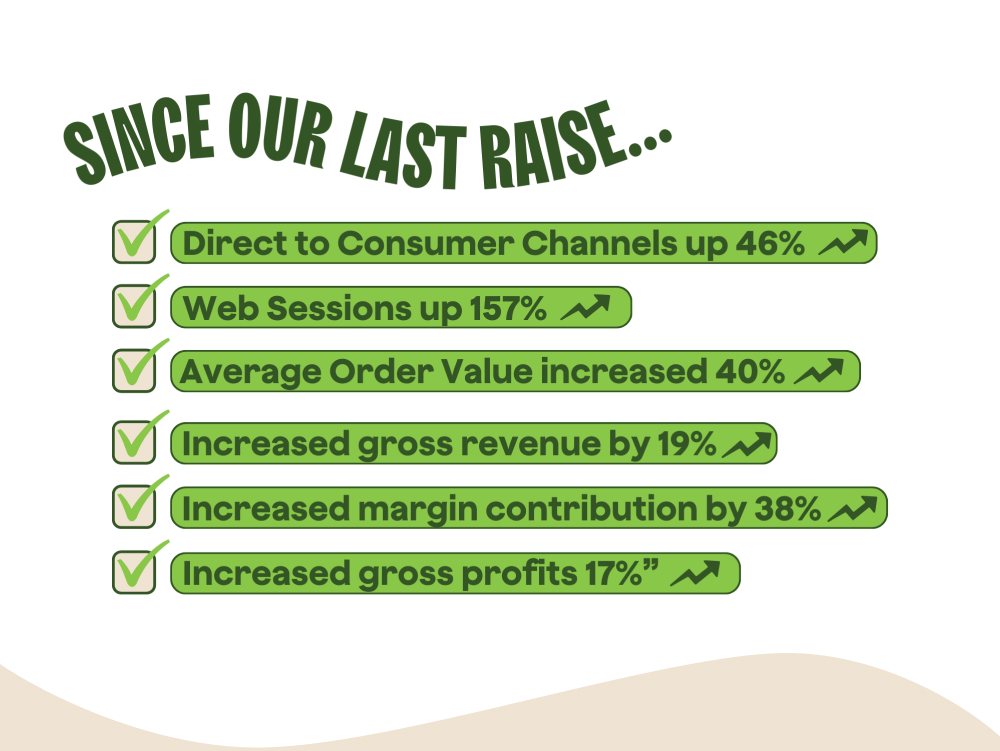 SINCE OUR LAST RAISE...

Direct to Consumer Channels up 46%

Web Sessions up 157%

Average Order Value increased 40%

Increased gross revenue by 19%

Increased margin contribution by 38%

Increased gross profits 17%”